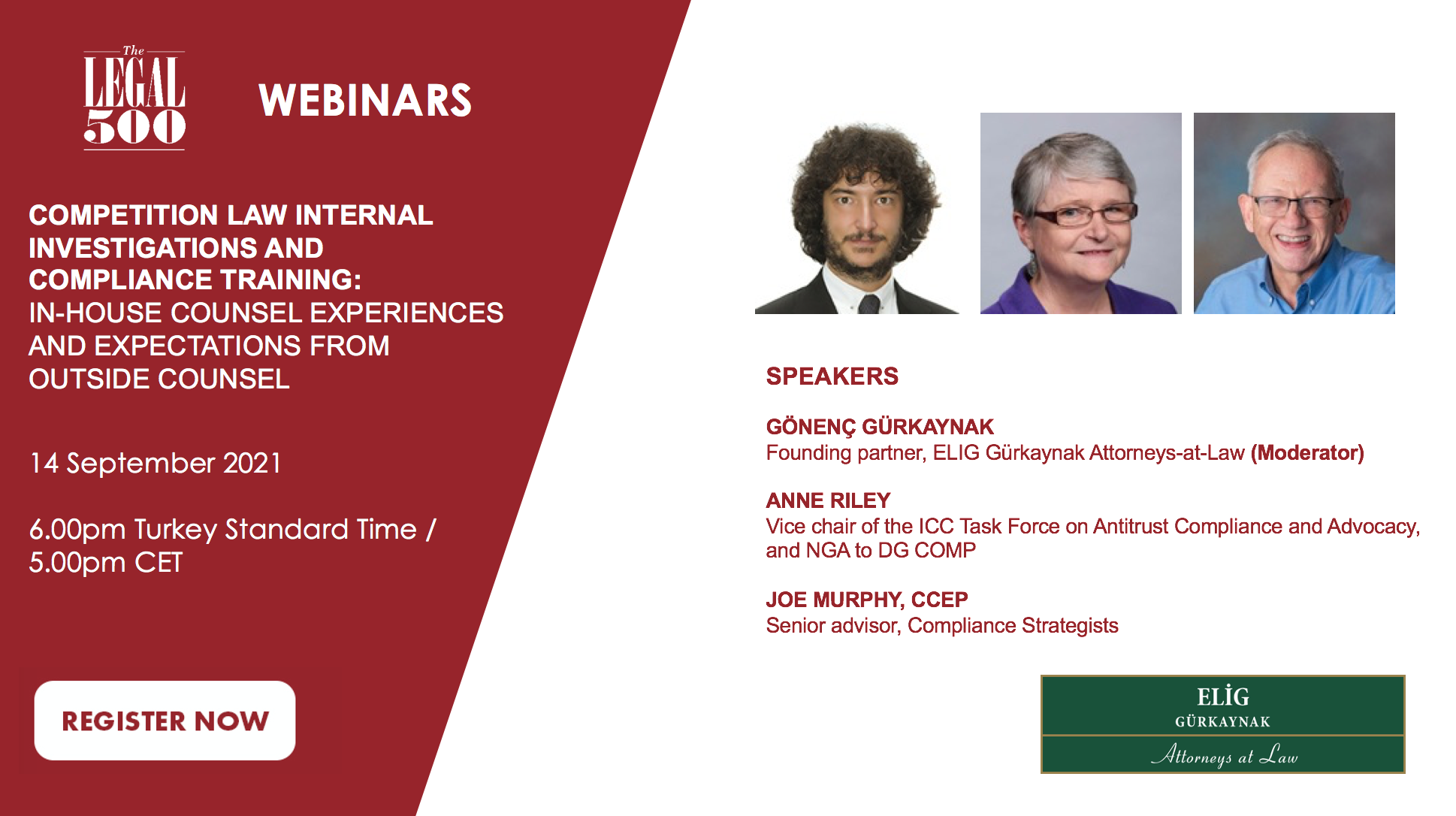 The LEGAL 500

WEBINARS

COMPETITION LAW INTERNAL INVESTIGATIONS AND COMPLIANCE TRAINING: IN-HOUSE COUNSEL EXPERIENCES AND EXPECTATIONS FROM OUTSIDE COUNSEL

14 September 2021

6.00pm Turkey Standard Time / 5.00pm CET

REGISTER NOW

SPEAKERS

GÖNENÇ GÜRKAYNAK
Founding partner, ELIG Gürkaynak Attorneys-at-Law (Moderator)

ANNE RILEY
Vice chair of the ICC Task Force on Antitrust Compliance and Advocacy, and NGA to DG COMP

JOE MURPHY, CCEP
Senior advisor, Compliance Strategists

ELİG
GÜRKAYNAK
Attorneys at Law